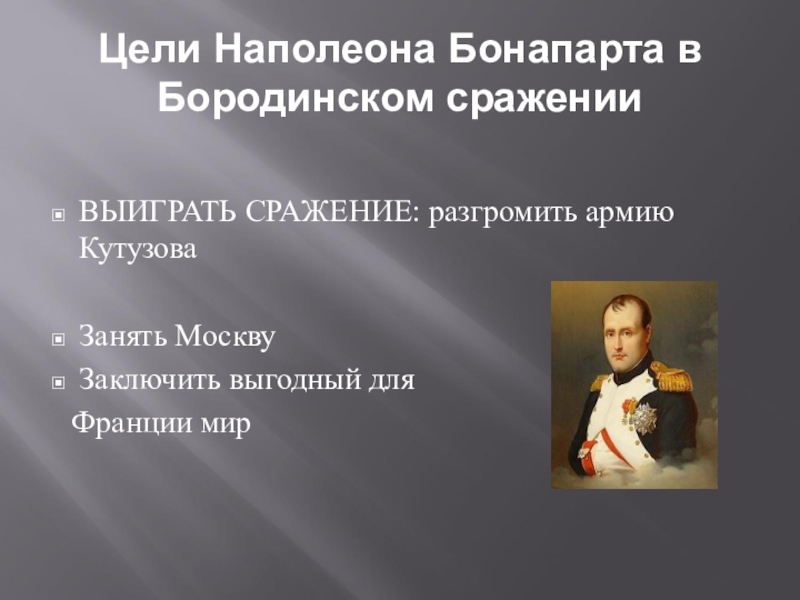 Цели Наполеона Бонапарта в Бородинском сражении

ВЫИГРАТЬ СРАЖЕНИЕ: разгромить армию Кутузова

Занять Москву

Заключить выгодный для Франции мир